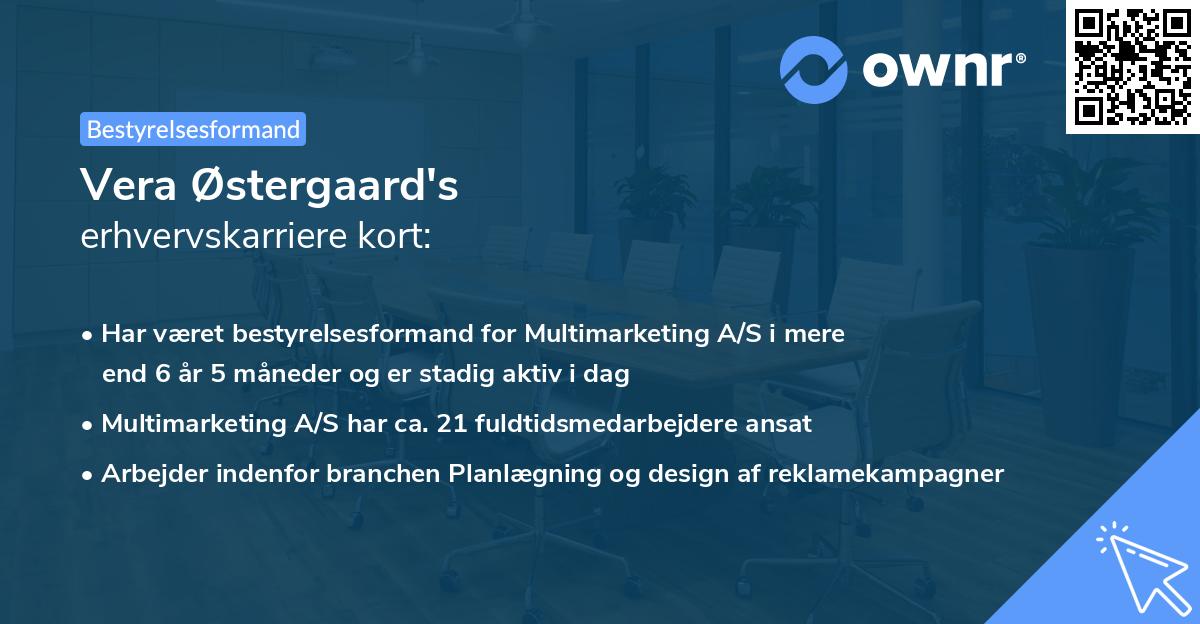 ownr®

Bestyrelsesformand

Vera Østergaard's
erhvervskarriere kort:

• Har været bestyrelsesformand for Multimarketing A/S i mere end 6 år 5 måneder og er stadig aktiv i dag

• Multimarketing A/S har ca. 21 fuldtidsmedarbejdere ansat

• Arbejder indenfor branchen Planlægning og design af reklamekampagner